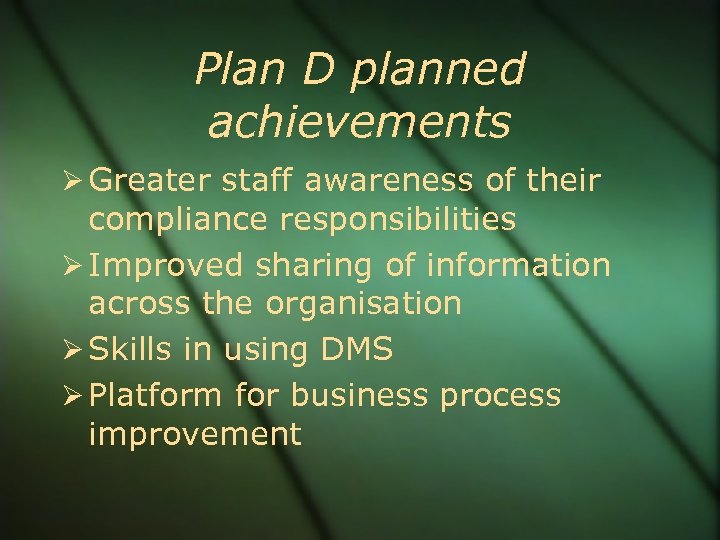 Plan D planned achievements

➢ Greater staff awareness of their compliance responsibilities
➢ Improved sharing of information across the organisation
➢ Skills in using DMS
➢ Platform for business process improvement